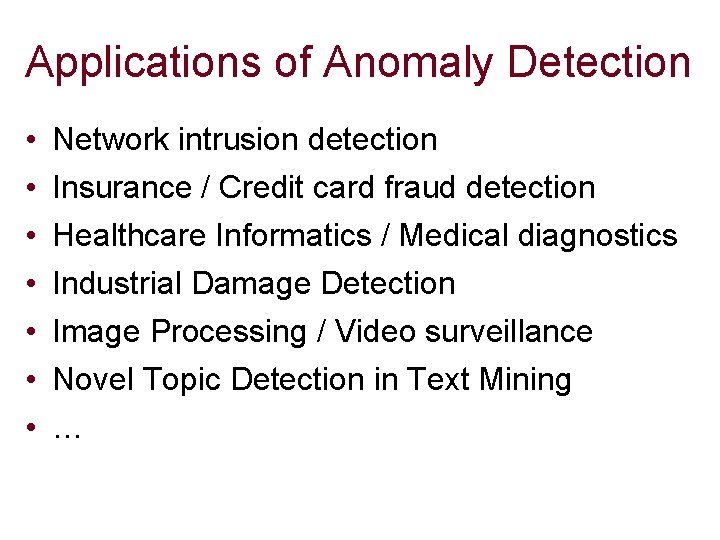 Applications of Anomaly Detection

• Network intrusion detection
• Insurance / Credit card fraud detection
• Healthcare Informatics / Medical diagnostics
• Industrial Damage Detection
• Image Processing / Video surveillance
• Novel Topic Detection in Text Mining
• …